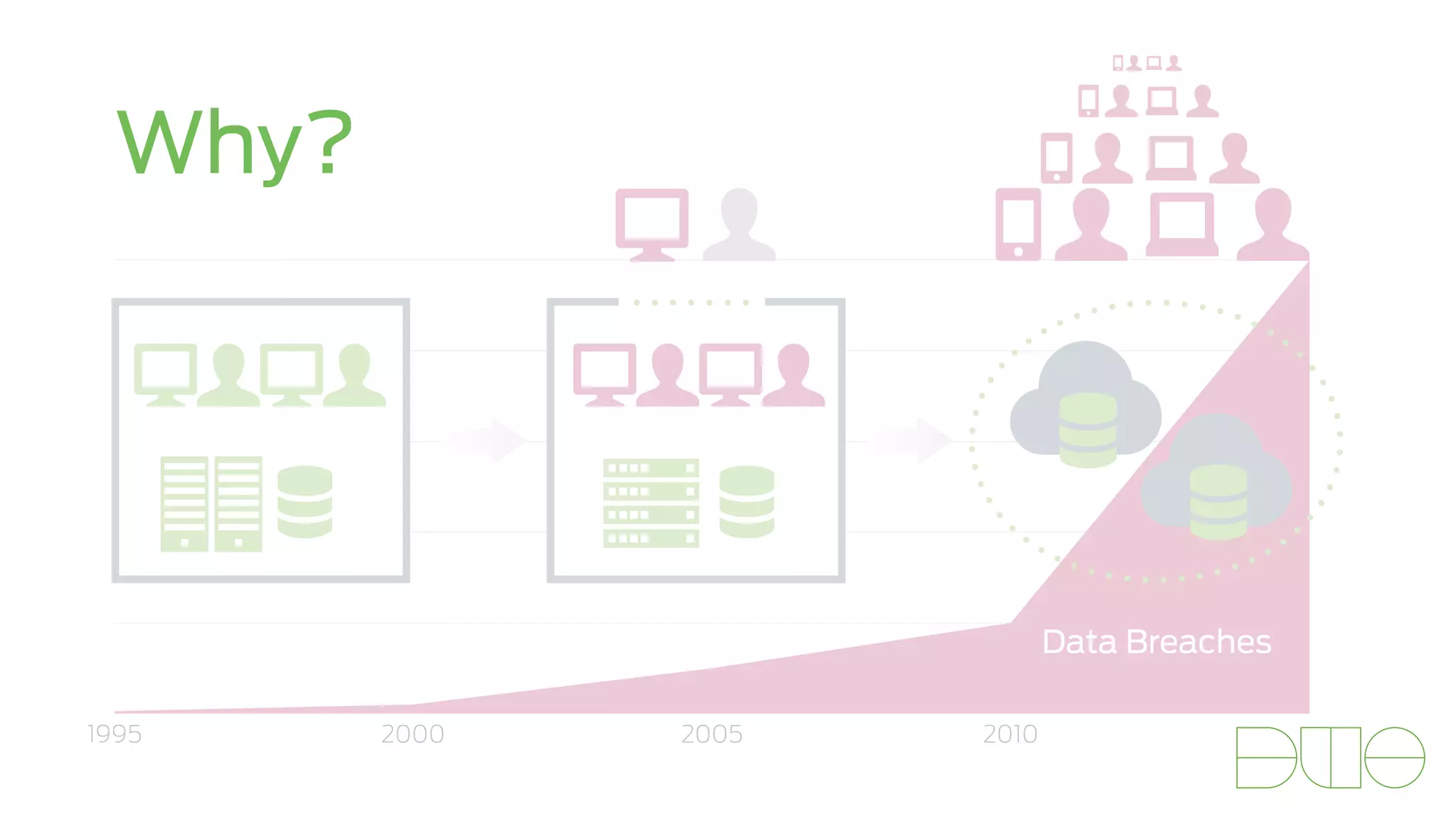 Why?

Data Breaches

1995
2000
2005
2010

DUO